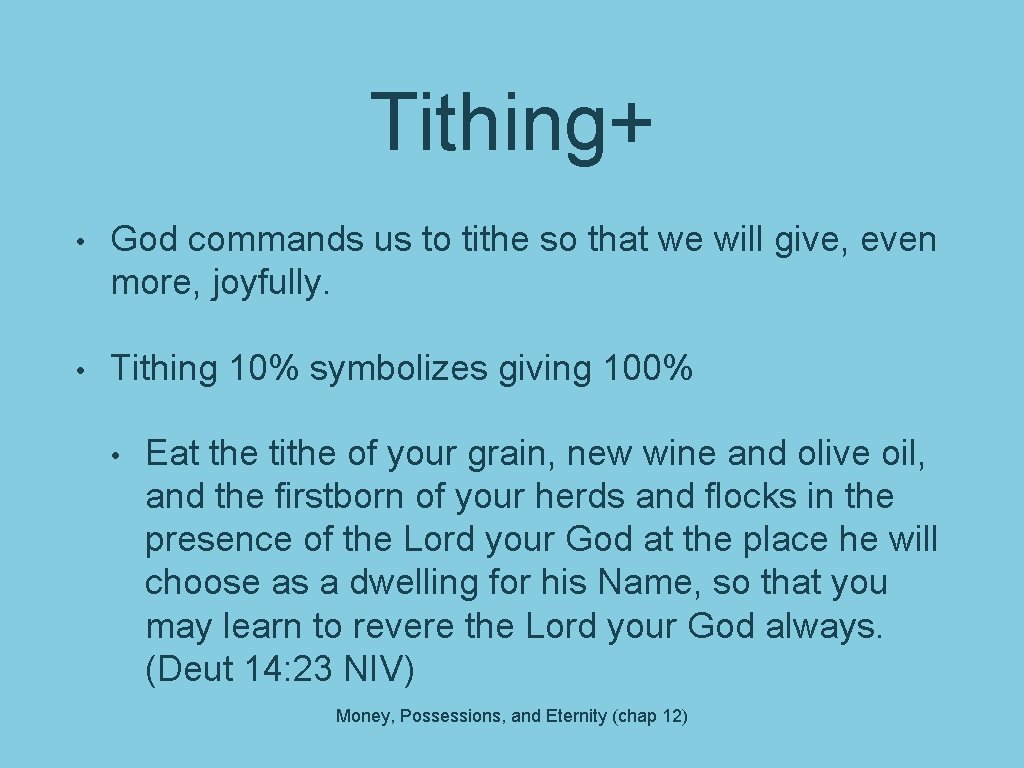 Tithing+

• God commands us to tithe so that we will give, even more, joyfully.

• Tithing 10% symbolizes giving 100%

• Eat the tithe of your grain, new wine and olive oil, and the firstborn of your herds and flocks in the presence of the Lord your God at the place he will choose as a dwelling for his Name, so that you may learn to revere the Lord your God always. (Deut 14: 23 NIV)

Money, Possessions, and Eternity (chap 12)